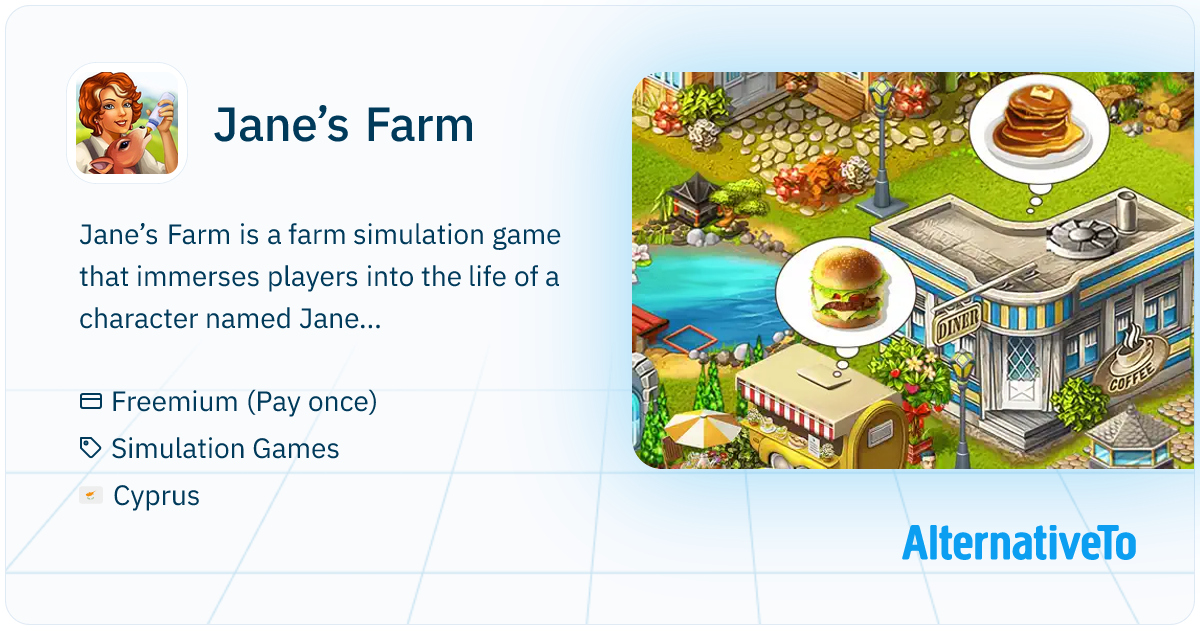 Jane’s Farm

Jane’s Farm is a farm simulation game that immerses players into the life of a character named Jane...

Freemium (Pay once)
Simulation Games
Cyprus

DINER
COFFEE

AlternativeTo